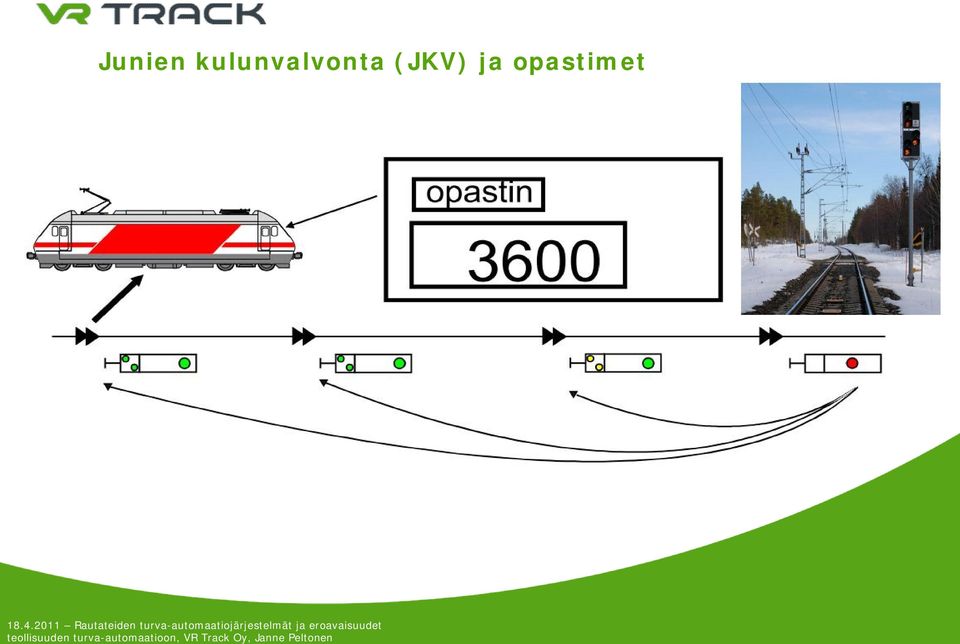 VR TRACK

Junien kulunvalvonta (JKV) ja opastimet

opastin

3600

18.4.2011 – Rautateiden turva-automaatiojärjestelmät ja eroavaisuudet teollisuuden turva-automaatioon, VR Track Oy, Janne Peltonen